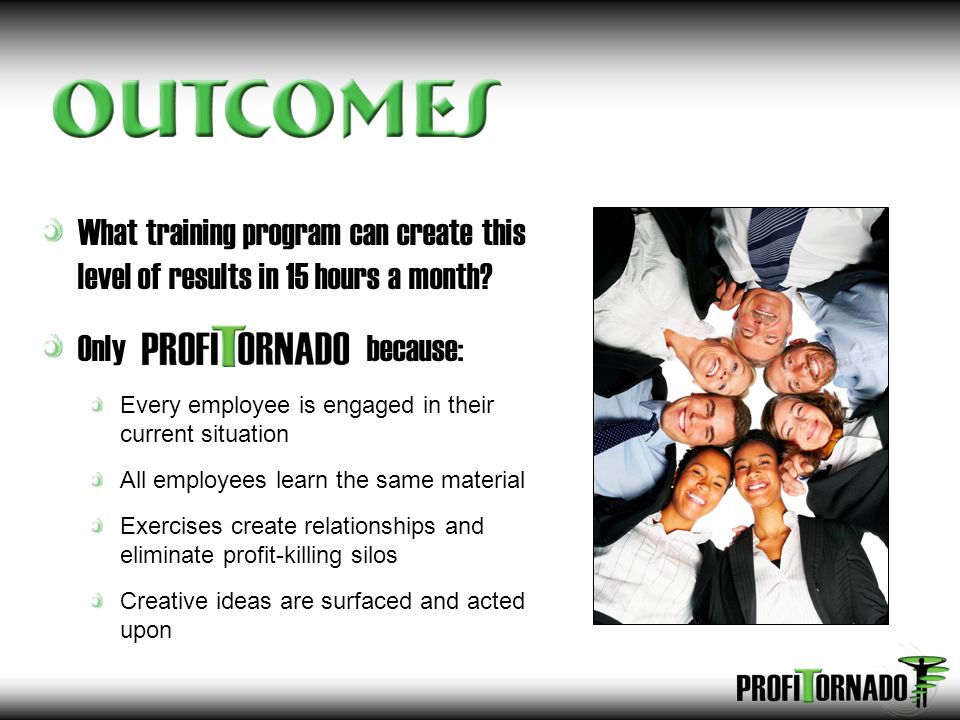 OUTCOMES

What training program can create this level of results in 15 hours a month?

Only PROFITORNADO because:

Every employee is engaged in their current situation

All employees learn the same material

Exercises create relationships and eliminate profit-killing silos

Creative ideas are surfaced and acted upon

PROFITORNADO